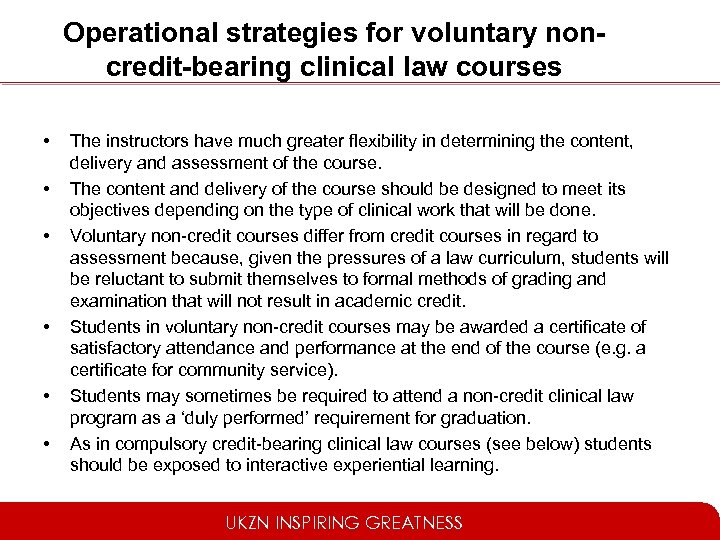 Operational strategies for voluntary non-credit-bearing clinical law courses

• The instructors have much greater flexibility in determining the content, delivery and assessment of the course.
• The content and delivery of the course should be designed to meet its objectives depending on the type of clinical work that will be done.
• Voluntary non-credit courses differ from credit courses in regard to assessment because, given the pressures of a law curriculum, students will be reluctant to submit themselves to formal methods of grading and examination that will not result in academic credit.
• Students in voluntary non-credit courses may be awarded a certificate of satisfactory attendance and performance at the end of the course (e.g. a certificate for community service).
• Students may sometimes be required to attend a non-credit clinical law program as a 'duly performed' requirement for graduation.
• As in compulsory credit-bearing clinical law courses (see below) students should be exposed to interactive experiential learning.

UKZN INSPIRING GREATNESS